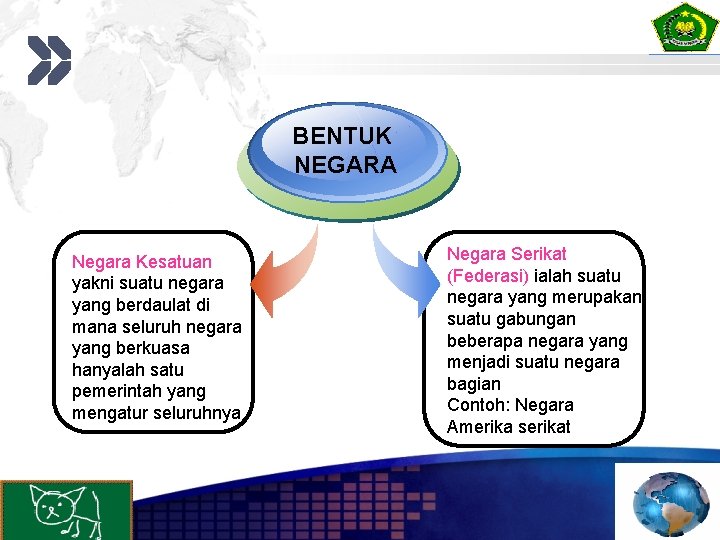 BENTUK NEGARA

Negara Kesatuan yakni suatu negara yang berdaulat di mana seluruh negara yang berkuasa hanyalah satu pemerintah yang mengatur seluruhnya

Negara Serikat (Federasi) ialah suatu negara yang merupakan suatu gabungan beberapa negara yang menjadi suatu negara bagian
Contoh: Negara Amerika serikat